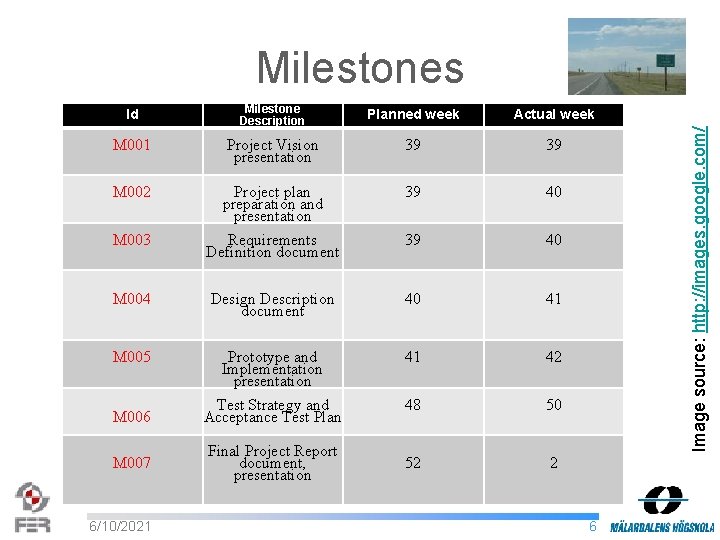 Milestones

| Id | Milestone Description | Planned week | Actual week |
|---|---|---|---|
| M001 | Project Vision presentation | 39 | 39 |
| M002 | Project plan preparation and presentation | 39 | 40 |
| M003 | Requirements Definition document | 39 | 40 |
| M004 | Design Description document | 40 | 41 |
| M005 | Prototype and Implementation presentation | 41 | 42 |
| M006 | Test Strategy and Acceptance Test Plan | 48 | 50 |
| M007 | Final Project Report document, presentation | 52 | 2 |

Image source: http://images.google.com/

FER

6/10/2021

6

MÄLARDALENS HÖGSKOLA